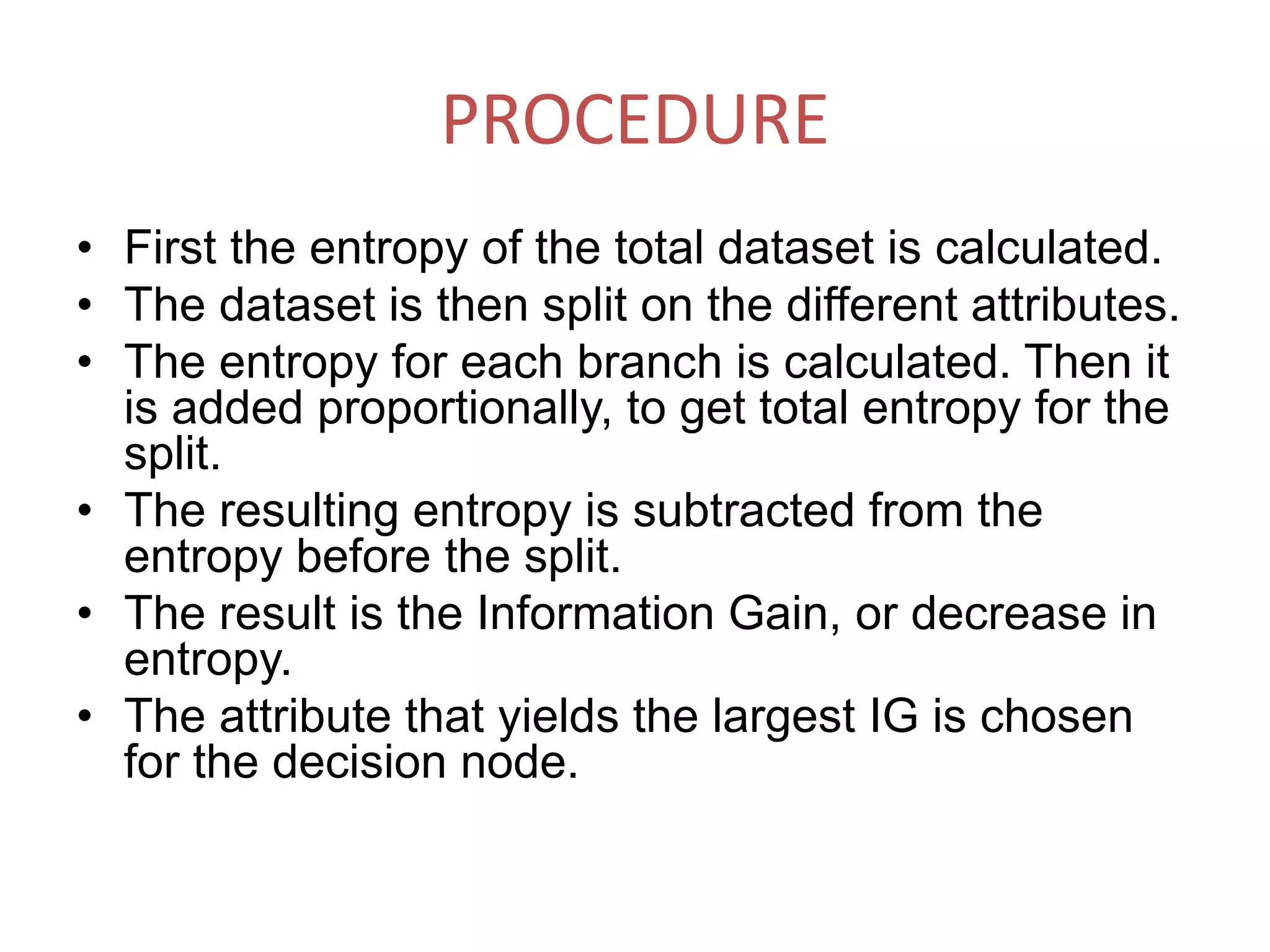 PROCEDURE

• First the entropy of the total dataset is calculated.
• The dataset is then split on the different attributes.
• The entropy for each branch is calculated. Then it is added proportionally, to get total entropy for the split.
• The resulting entropy is subtracted from the entropy before the split.
• The result is the Information Gain, or decrease in entropy.
• The attribute that yields the largest IG is chosen for the decision node.